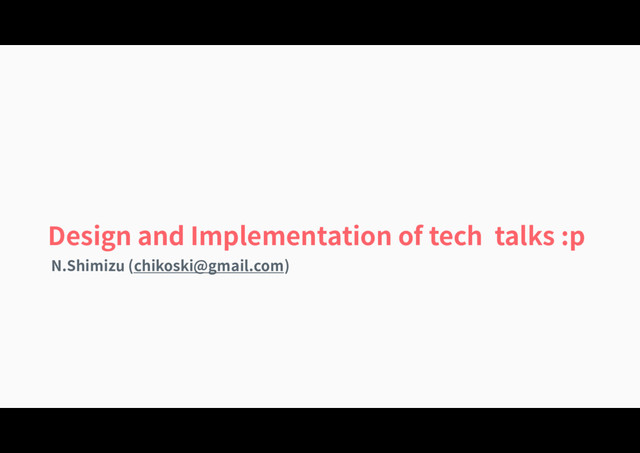 Design and Implementation of tech talks :p

N.Shimizu (chikoski@gmail.com)